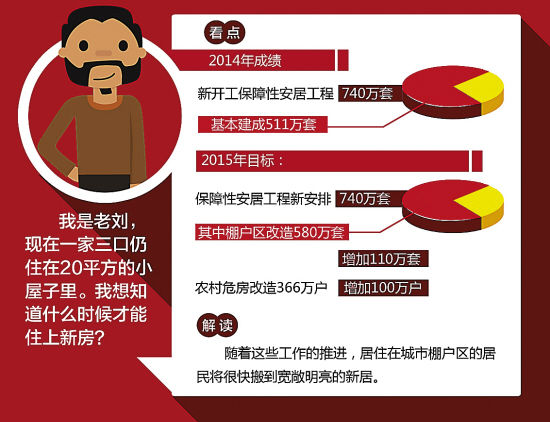 我是老刘，现在一家三口仍住在20平方的小屋子里。我想知道什么时候才能住上新房？

看点

2014年成绩

新开工保障性安居工程 740万套

基本建成511万套

2015年目标：

保障性安居工程新安排 740万套

其中棚户区改造580万套

增加110万套

农村危房改造366万户 增加100万户

解读

随着这些工作的推进，居住在城市棚户区的居民将很快搬到宽敞明亮的新居。